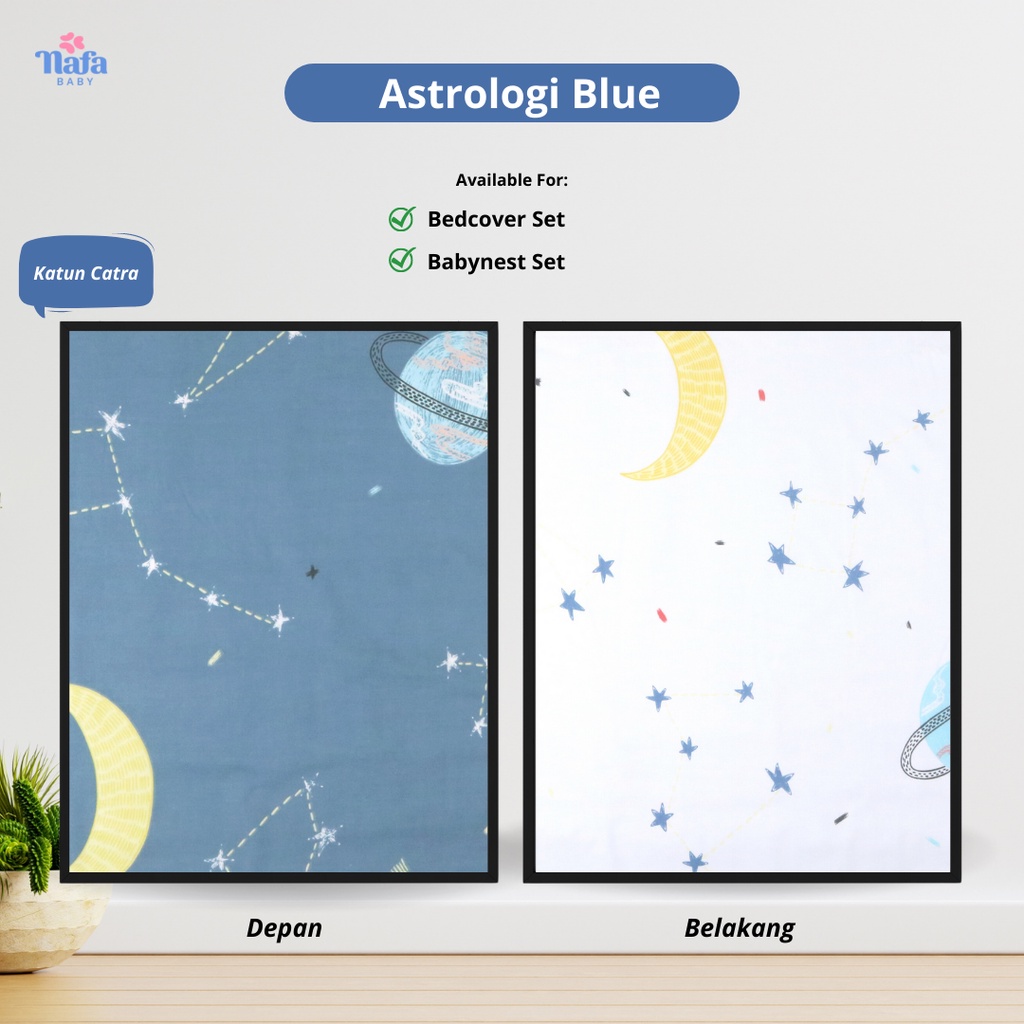 Nafa
BABY

Astrologi Blue

Available For:

Bedcover Set

Babynest Set

Katun Catra

Depan

Belakang